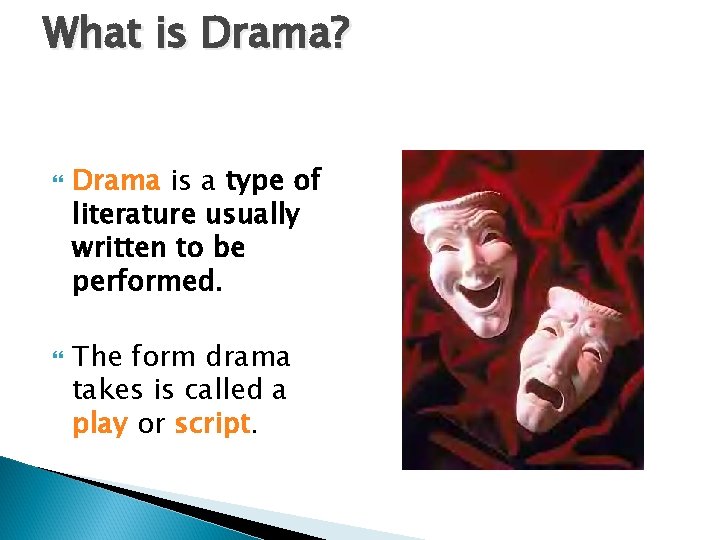 What is Drama?

Drama is a type of literature usually written to be performed.

The form drama takes is called a play or script.